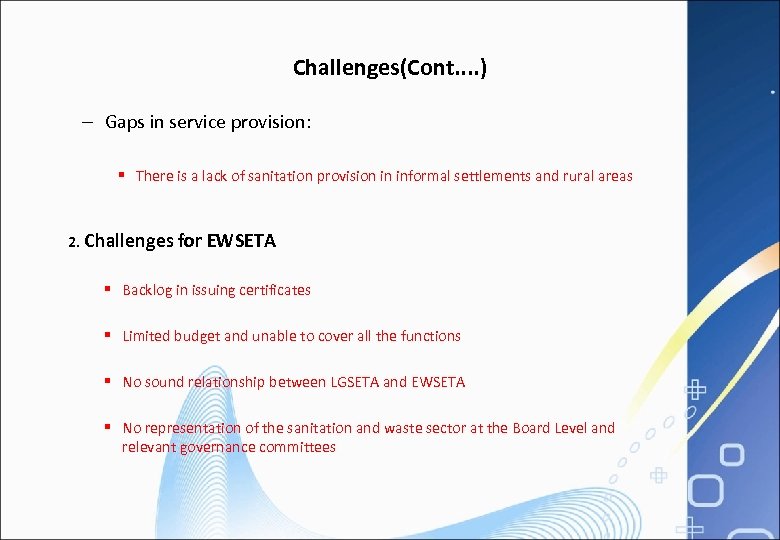 Challenges(Cont....)

– Gaps in service provision:

▪ There is a lack of sanitation provision in informal settlements and rural areas

2. Challenges for EWSETA

▪ Backlog in issuing certificates

▪ Limited budget and unable to cover all the functions

▪ No sound relationship between LGSETA and EWSETA

▪ No representation of the sanitation and waste sector at the Board Level and relevant governance committees